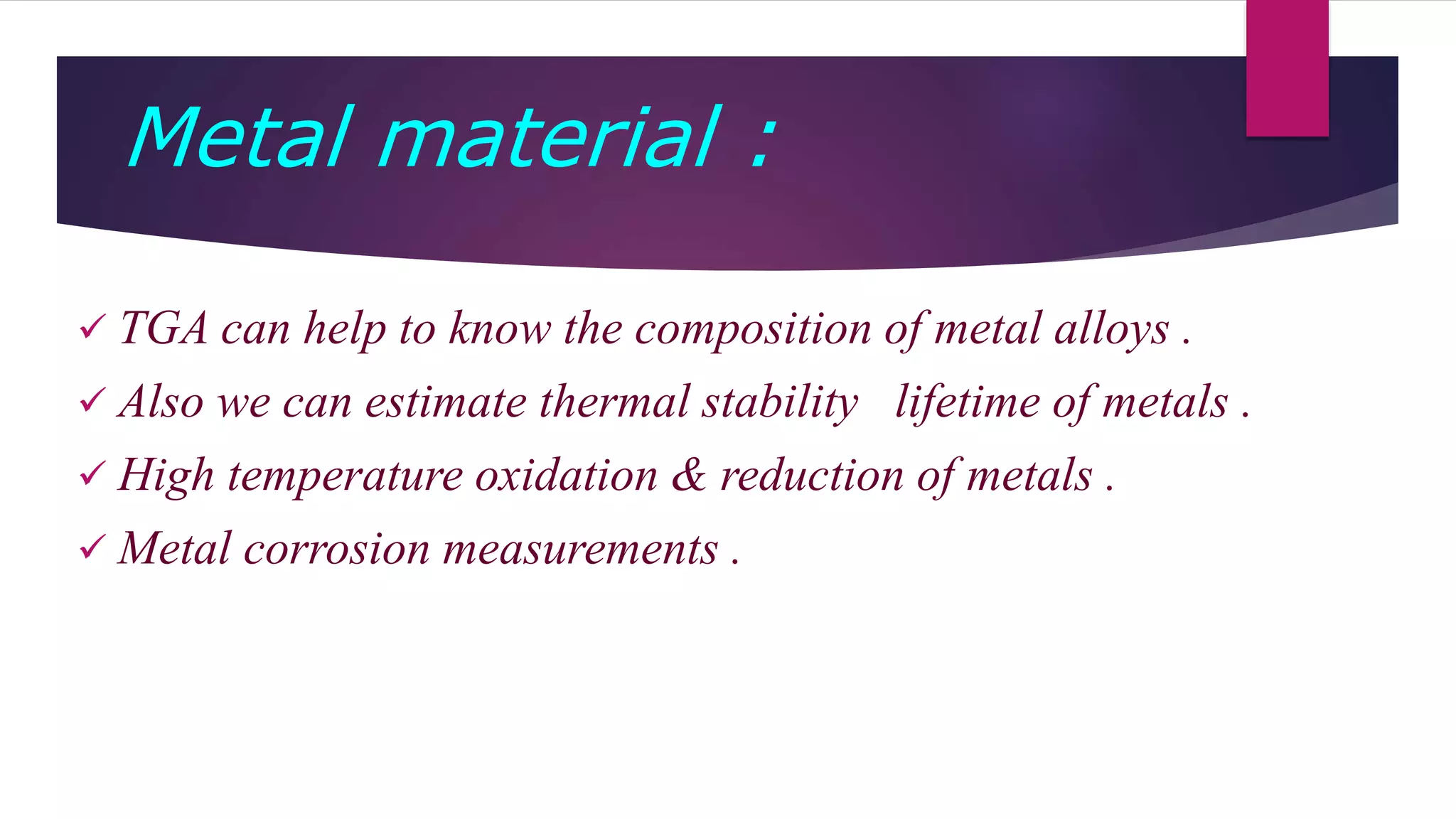 Metal material :

✓ TGA can help to know the composition of metal alloys .

✓ Also we can estimate thermal stability lifetime of metals .

✓ High temperature oxidation & reduction of metals .

✓ Metal corrosion measurements .